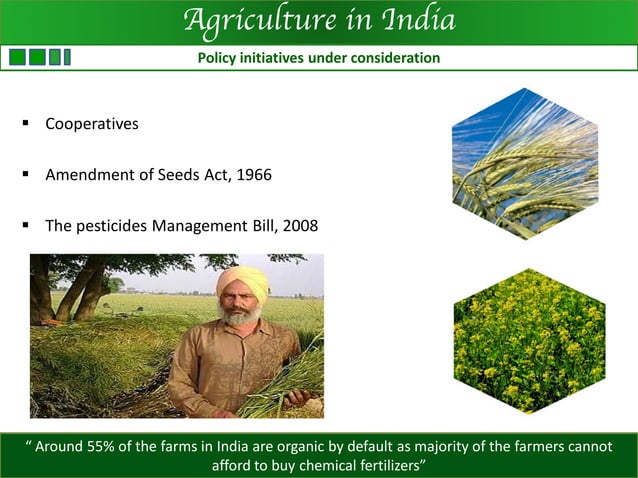 Agriculture in India

Policy initiatives under consideration

▪ Cooperatives

▪ Amendment of Seeds Act, 1966

▪ The pesticides Management Bill, 2008

" Around 55% of the farms in India are organic by default as majority of the farmers cannot afford to buy chemical fertilizers"